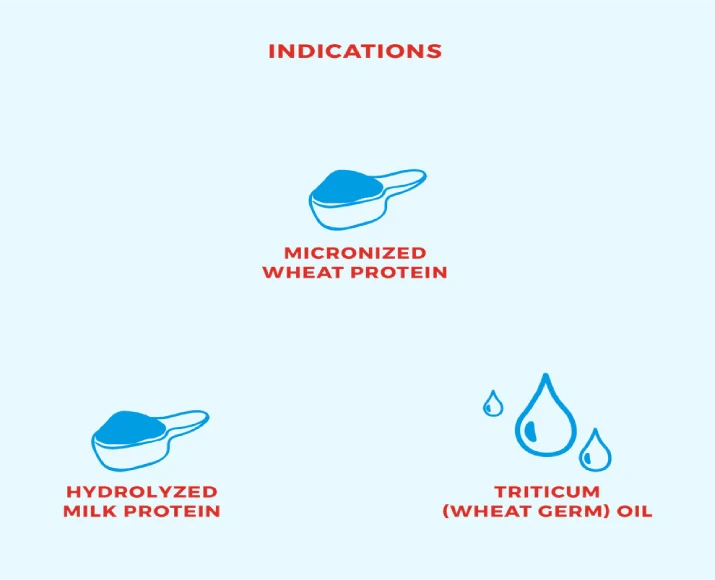 INDICATIONS

MICRONIZED WHEAT PROTEIN

HYDROLYZED MILK PROTEIN

TRITICUM (WHEAT GERM) OIL